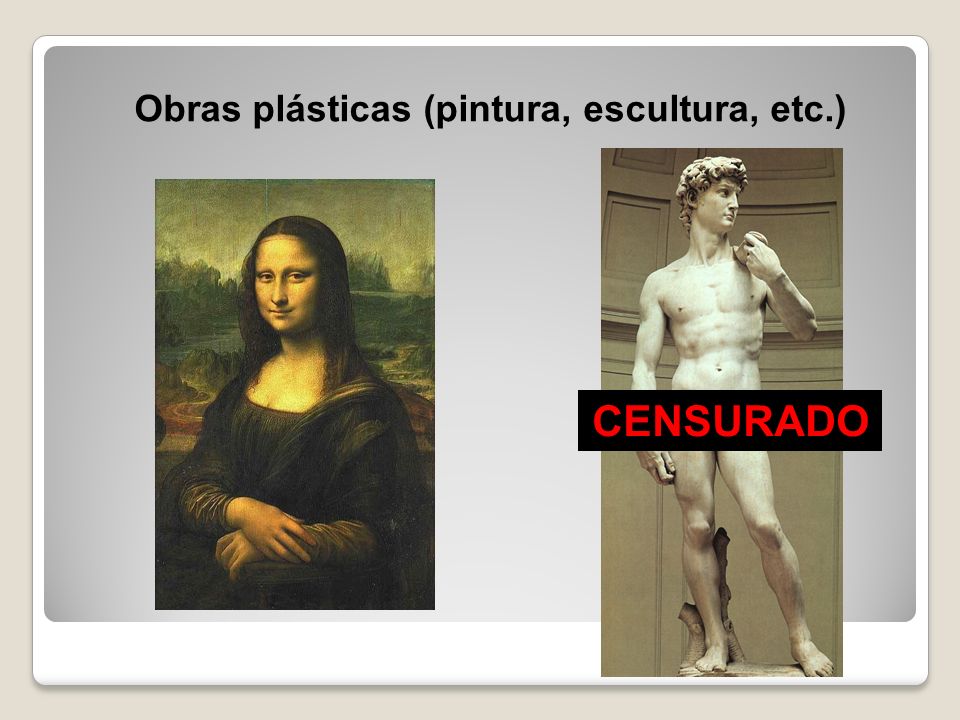 Obras plásticas (pintura, escultura, etc.)

CENSURADO